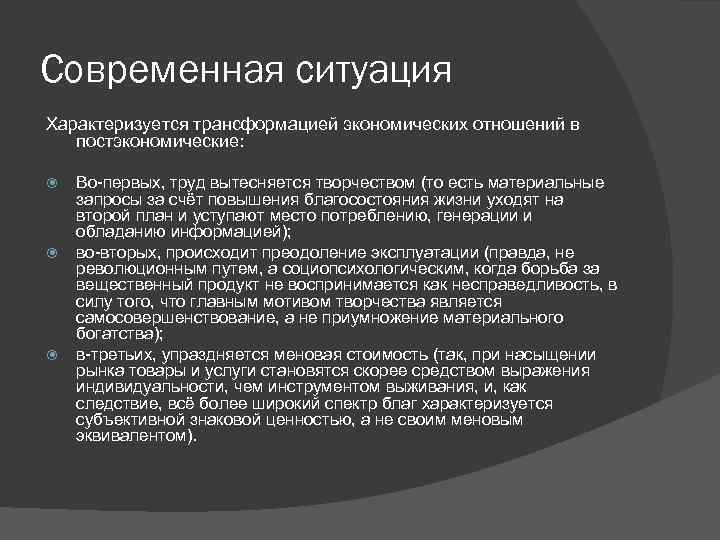 Современная ситуация

Характеризуется трансформацией экономических отношений в постэкономические:

Во-первых, труд вытесняется творчеством (то есть материальные запросы за счёт повышения благосостояния жизни уходят на второй план и уступают место потреблению, генерации и обладанию информацией);

во-вторых, происходит преодоление эксплуатации (правда, не революционным путем, а социопсихологическим, когда борьба за вещественный продукт не воспринимается как несправедливость, в силу того, что главным мотивом творчества является самосовершенствование, а не приумножение материального богатства);

в-третьих, упраздняется меновая стоимость (так, при насыщении рынка товары и услуги становятся скорее средством выражения индивидуальности, чем инструментом выживания, и, как следствие, всё более широкий спектр благ характеризуется субъективной знаковой ценностью, а не своим меновым эквивалентом).